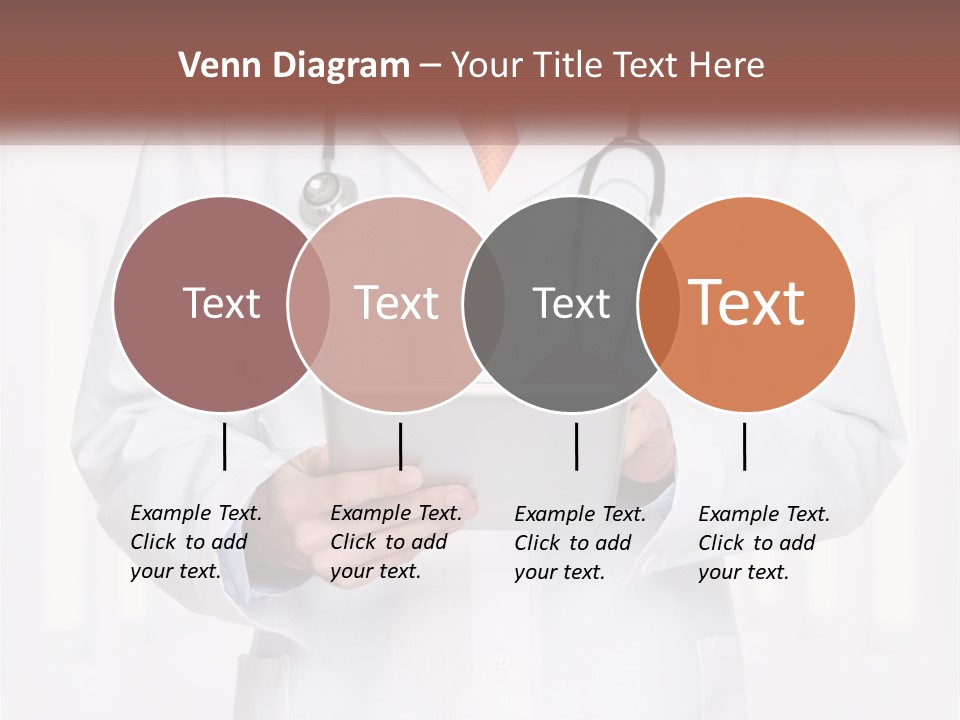 Venn Diagram – Your Title Text Here

Text

Text

Text

Text

Example Text. Click to add your text.

Example Text. Click to add your text.

Example Text. Click to add your text.

Example Text. Click to add your text.